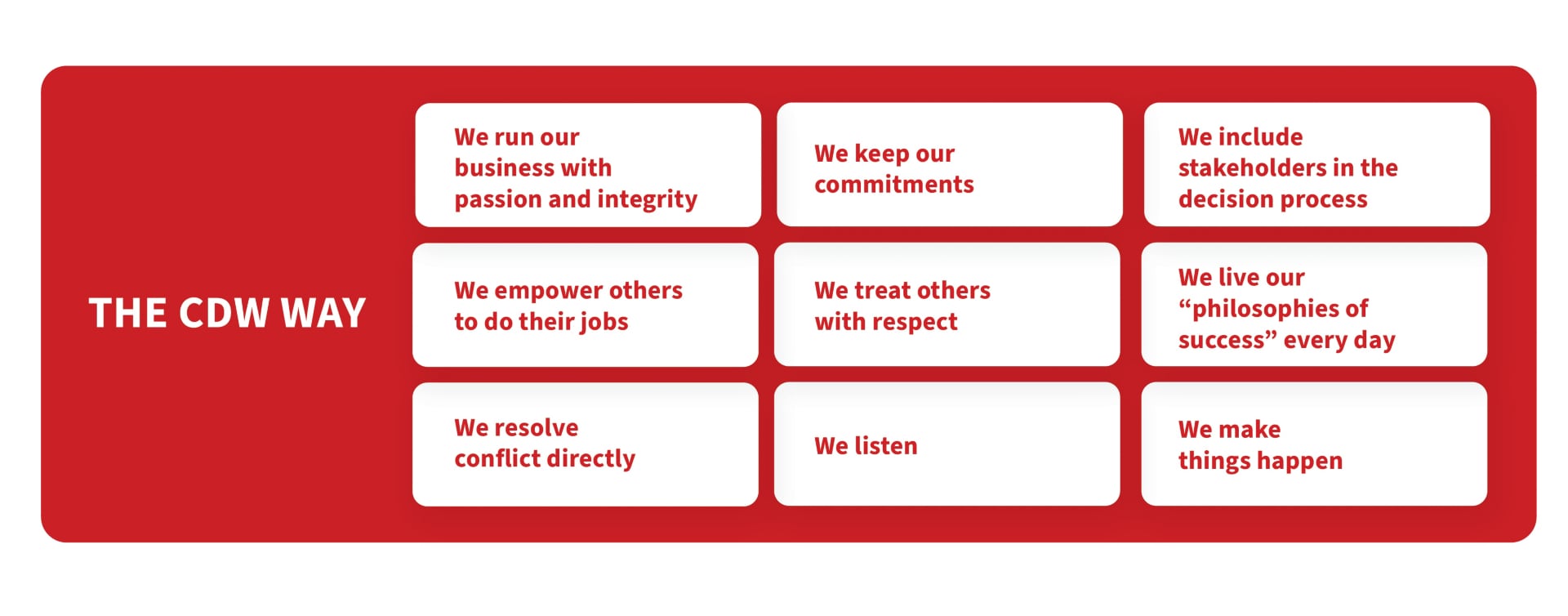 THE CDW WAY

We run our business with passion and integrity

We keep our commitments

We include stakeholders in the decision process

We empower others to do their jobs

We treat others with respect

We live our “philosophies of success” every day

We resolve conflict directly

We listen

We make things happen